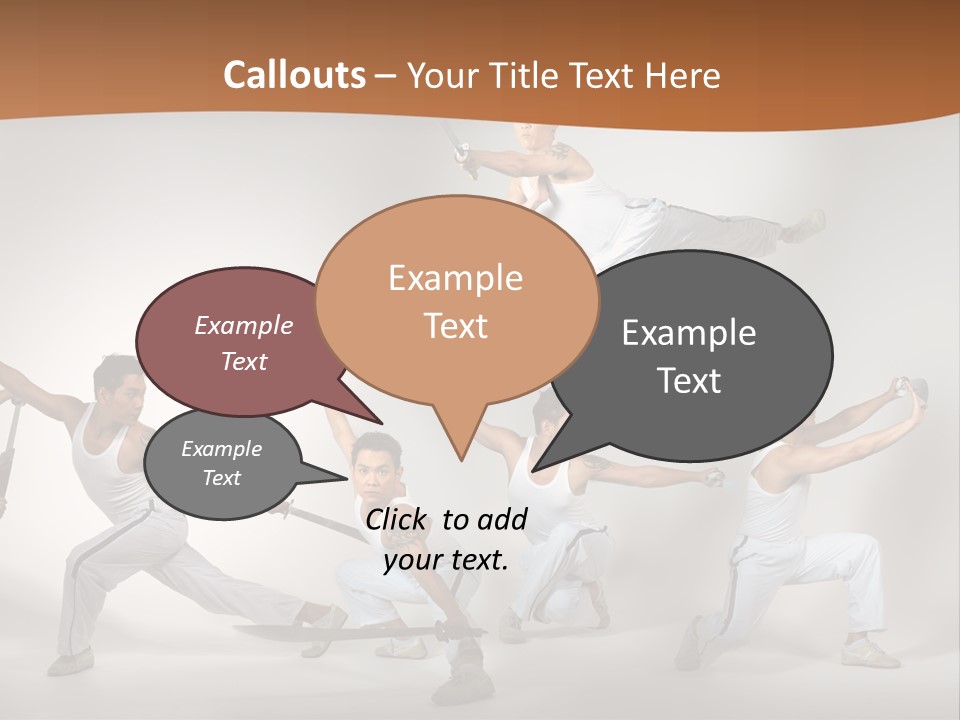 Callouts – Your Title Text Here

Example Text

Example Text

Example Text

Example Text

Click to add your text.